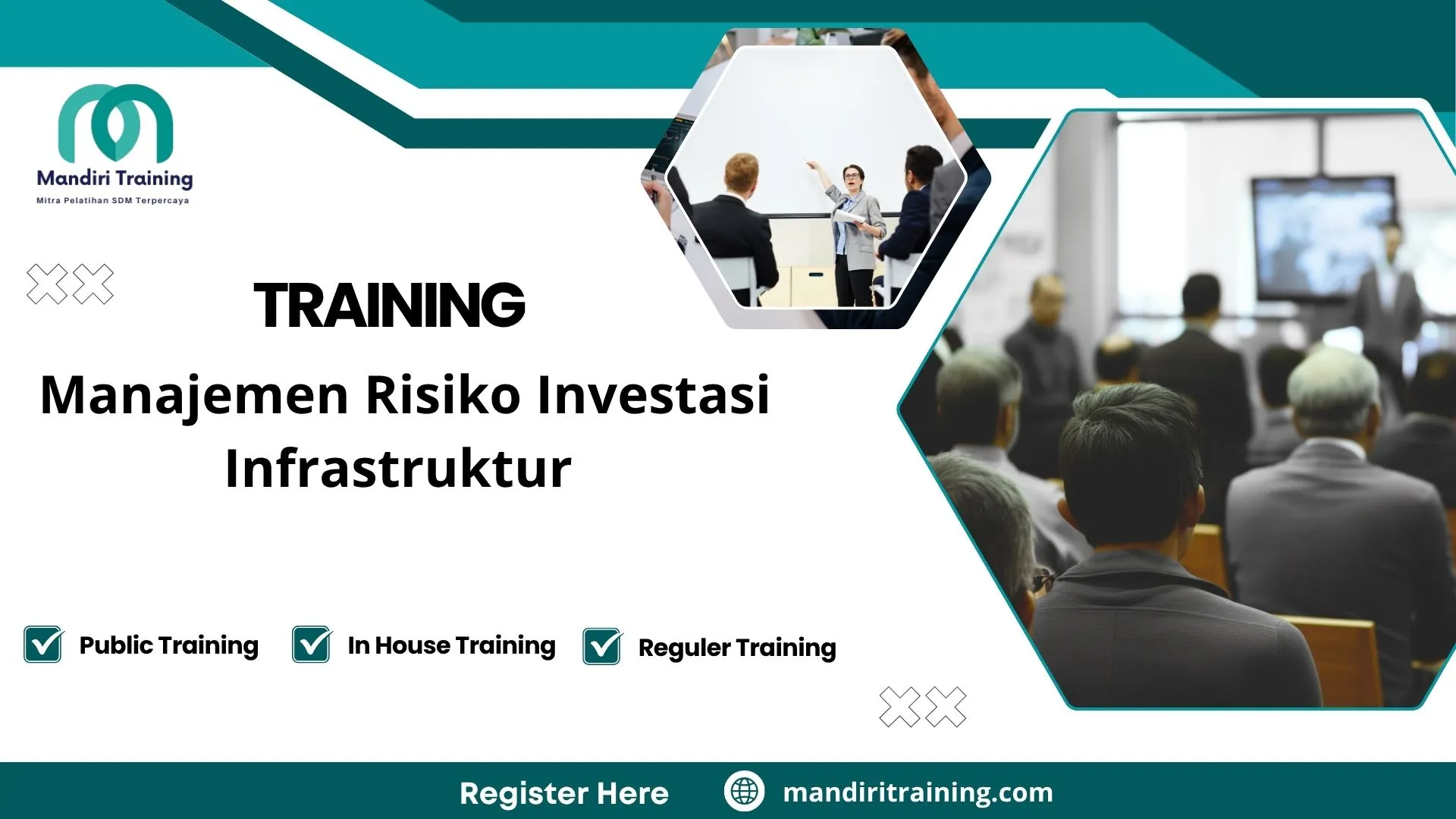 Mandiri Training
Mitra Pelatihan SDM Terpercaya

TRAINING

Manajemen Risiko Investasi Infrastruktur

Public Training
In House Training
Reguler Training

Register Here
mandiritraining.com